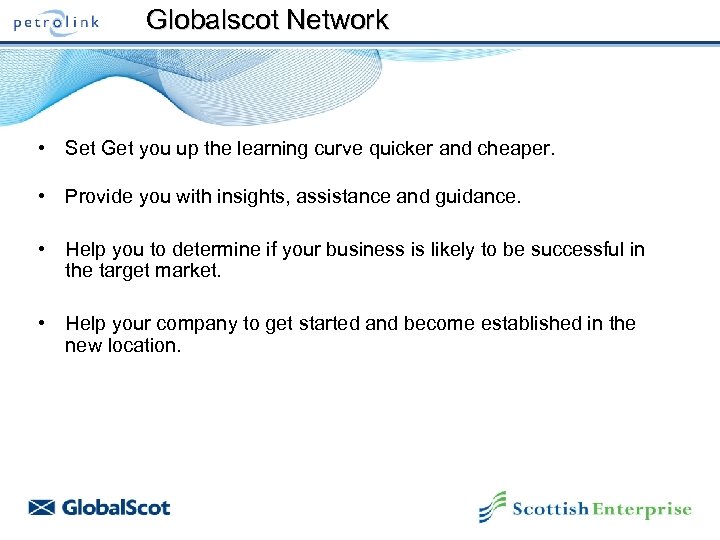 petrolink Globalscot Network

• Set Get you up the learning curve quicker and cheaper.

• Provide you with insights, assistance and guidance.

• Help you to determine if your business is likely to be successful in the target market.

• Help your company to get started and become established in the new location.

GlobalScot

Scottish Enterprise